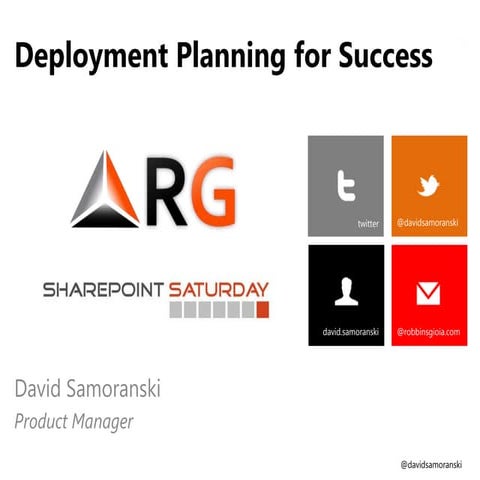 Deployment Planning for Success

RG

SHAREPOINT SATURDAY

twitter

@davidsamoranski

david.samoranski

@robbinsgioia.com

David Samoranski

Product Manager

@davidsamoranski